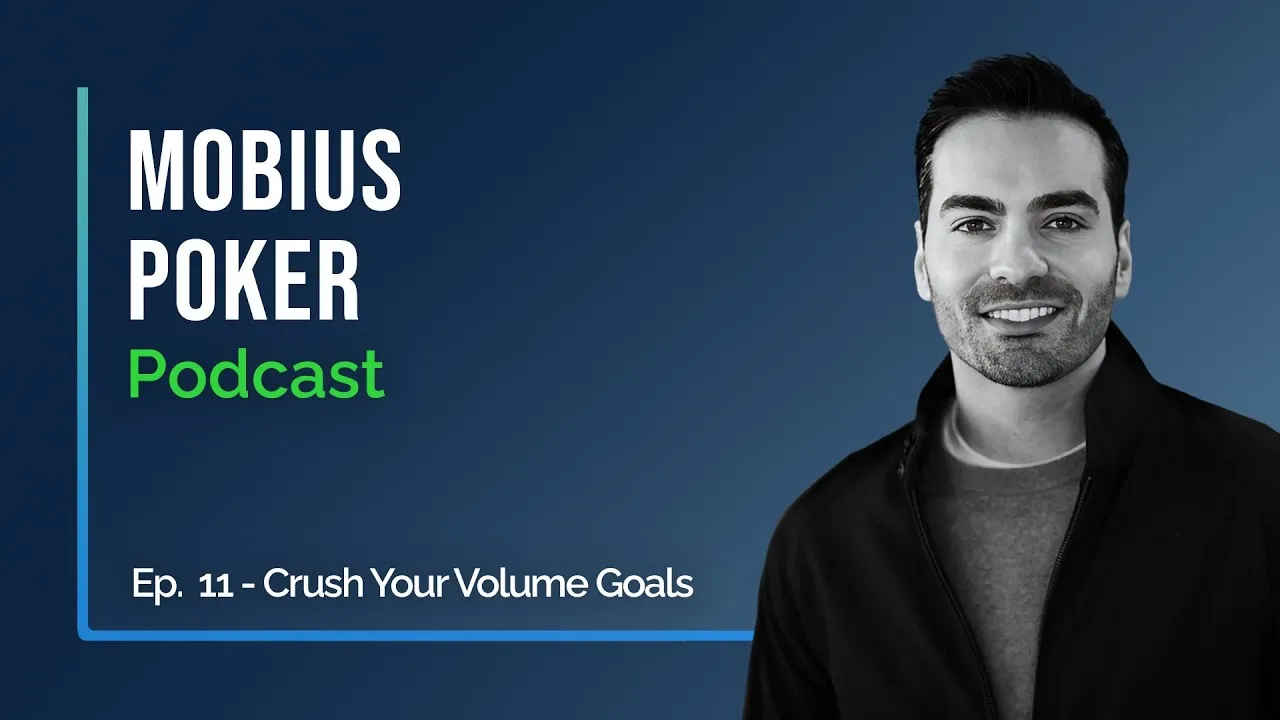 MOBIUS POKER
Podcast

Ep. 11 - Crush Your Volume Goals